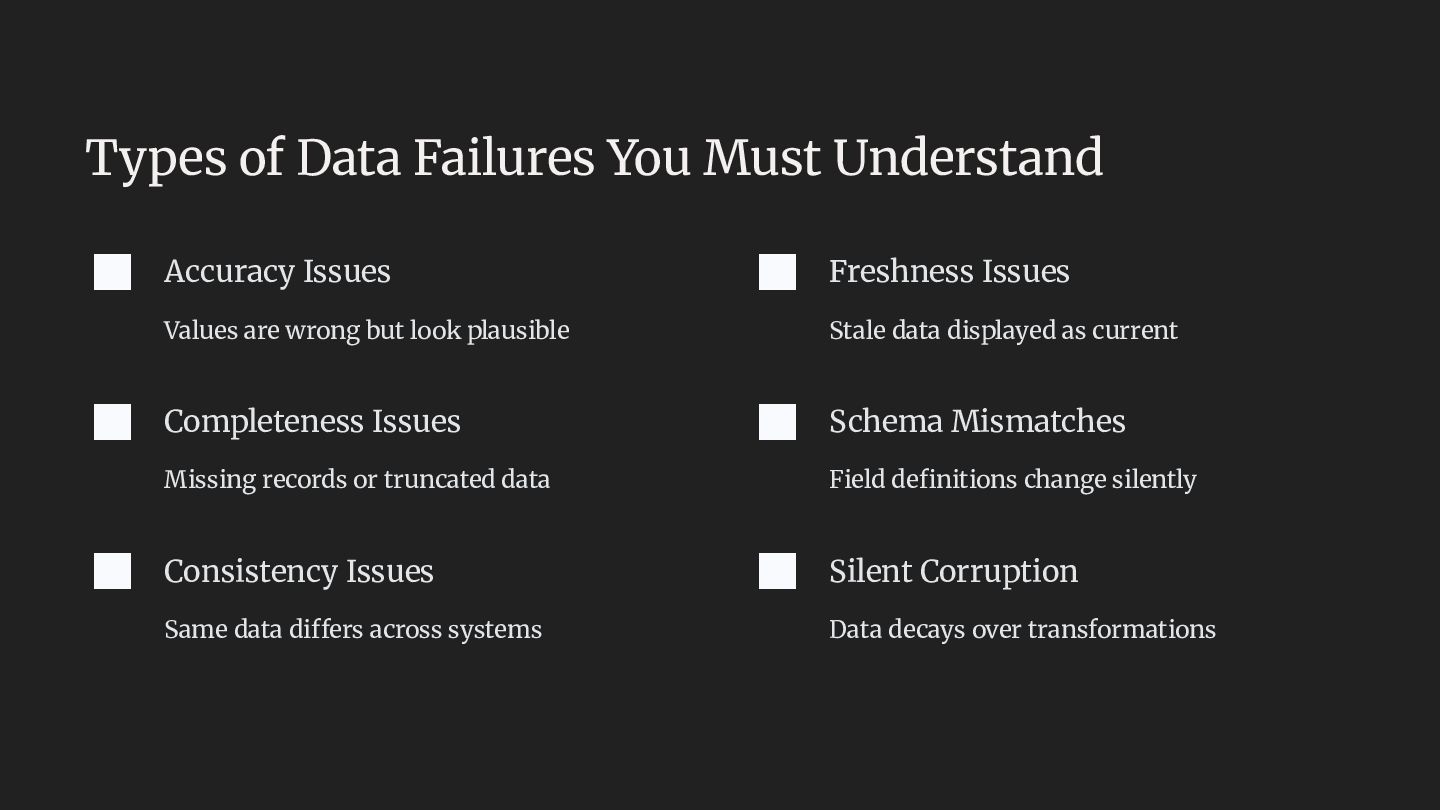 Types of Data Failures You Must Understand

Accuracy Issues

Values are wrong but look plausible

Completeness Issues

Missing records or truncated data

Consistency Issues

Same data differs across systems

Freshness Issues

Stale data displayed as current

Schema Mismatches

Field definitions change silently

Silent Corruption

Data decays over transformations